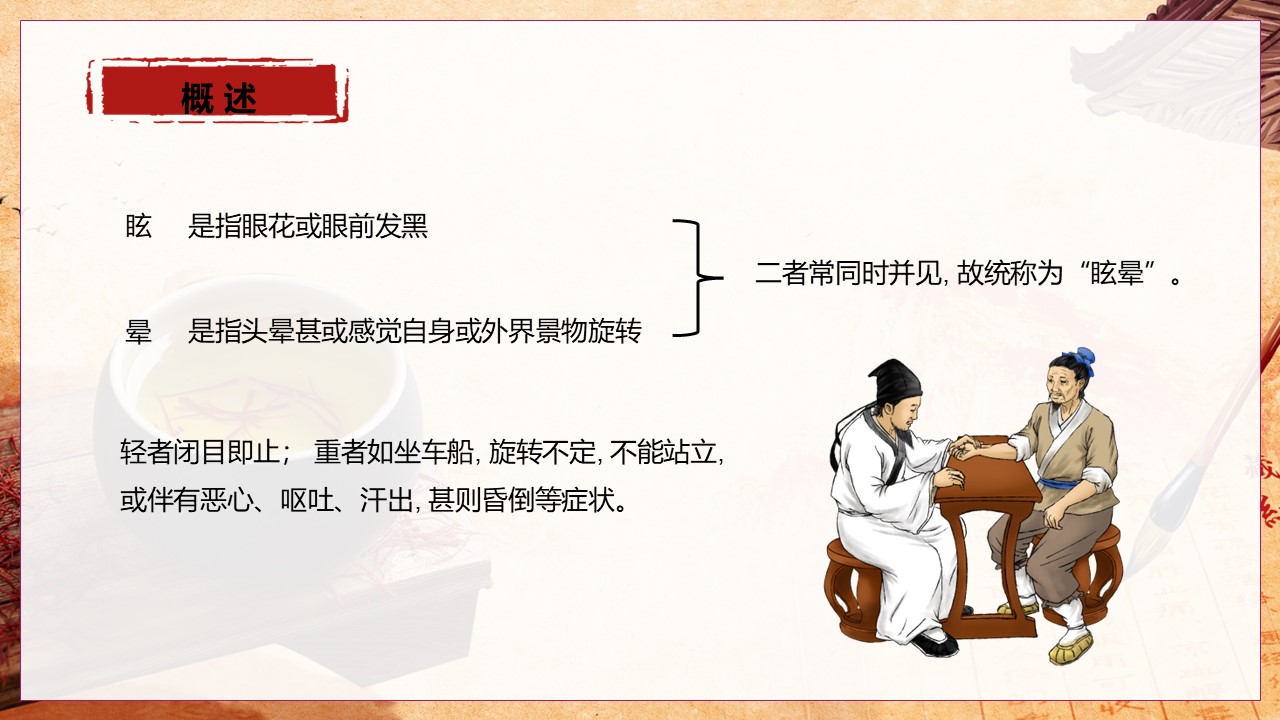 概述

眩　是指眼花或眼前发黑

晕　是指头晕甚或感觉自身或外界景物旋转

二者常同时并见, 故统称为“眩晕”。

轻者闭目即止； 重者如坐车船, 旋转不定, 不能站立, 或伴有恶心、呕吐、汗出, 甚则昏倒等症状。